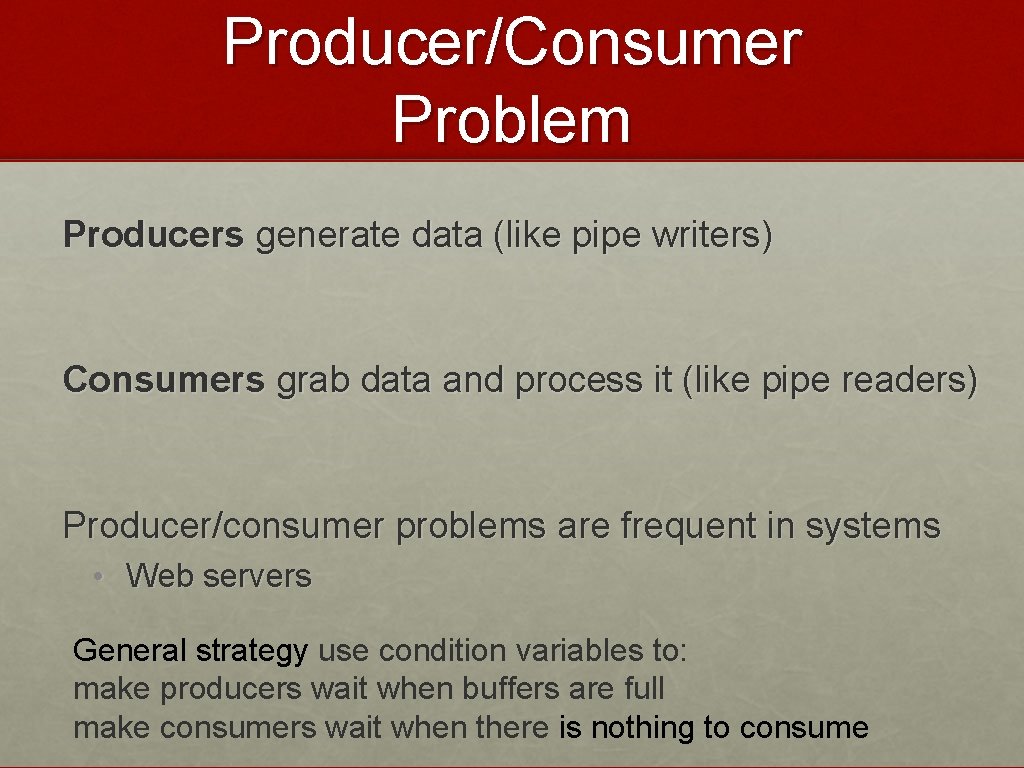 Producer/Consumer Problem

Producers generate data (like pipe writers)

Consumers grab data and process it (like pipe readers)

Producer/consumer problems are frequent in systems

• Web servers

General strategy use condition variables to:
make producers wait when buffers are full
make consumers wait when there is nothing to consume